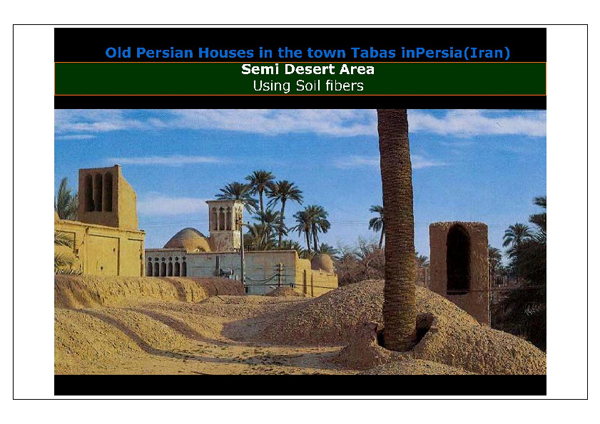 Old Persian Houses in the town Tabas inPersia(Iran)

Semi Desert Area
Using Soil fibers